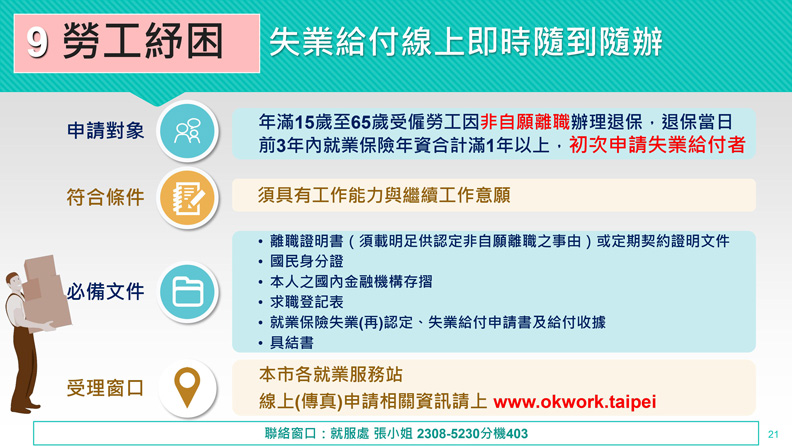 9 勞工紓困

失業給付線上即時隨到隨辦

申請對象

年滿15歲至65歲受僱勞工因非自願離職辦理退保，退保當日前3年內就業保險年資合計滿1年以上，初次申請失業給付者

符合條件

須具有工作能力與繼續工作意願

必備文件

• 離職證明書（須載明足供認定非自願離職之事由）或定期契約證明文件
• 國民身分證
• 本人之國內金融機構存摺
• 求職登記表
• 就業保險失業(再)認定、失業給付申請書及給付收據
• 具結書

受理窗口

本市各就業服務站
線上(傳真)申請相關資訊請上 www.okwork.taipei

聯絡窗口：就服處 張小姐 2308-5230分機403

21